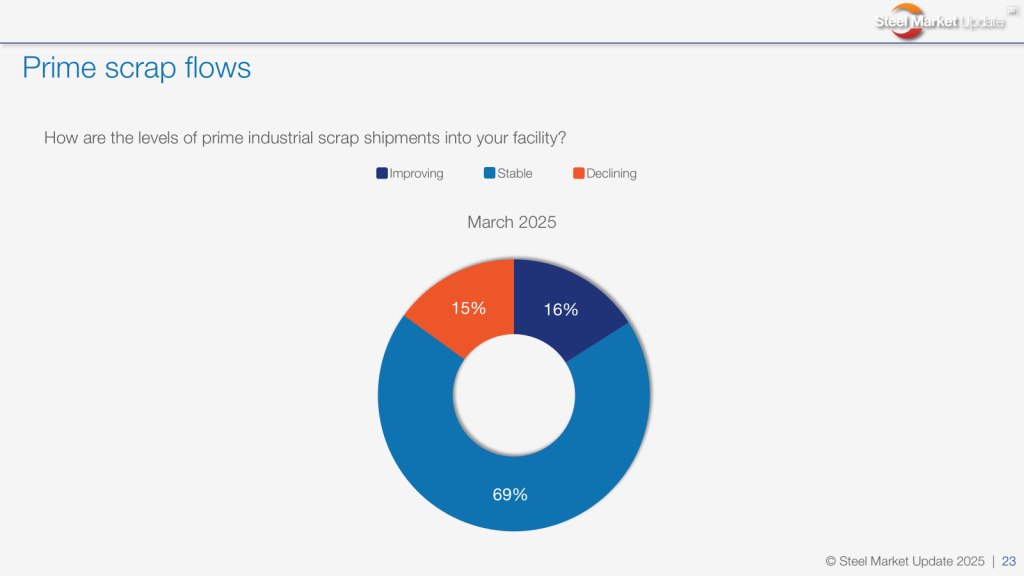 Steel Market Update

Prime scrap flows

How are the levels of prime industrial scrap shipments into your facility?

Improving Stable Declining

March 2025

15%

16%

69%

© Steel Market Update 2025 | 23